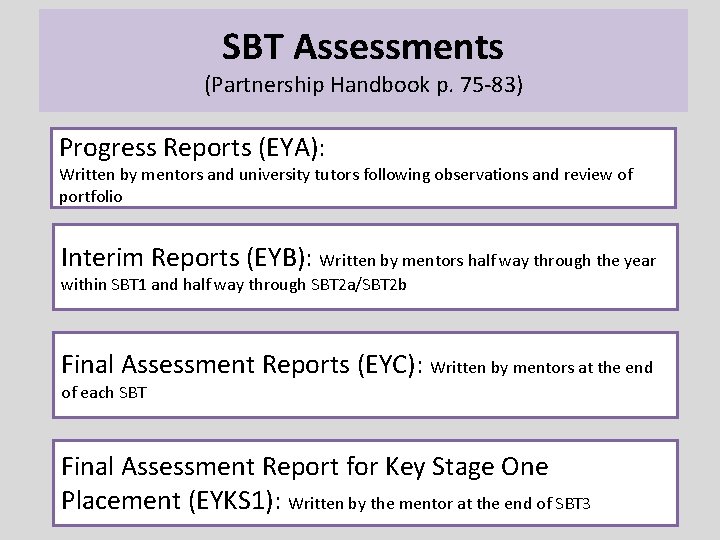 SBT Assessments
(Partnership Handbook p. 75-83)

Progress Reports (EYA):
Written by mentors and university tutors following observations and review of portfolio

Interim Reports (EYB): Written by mentors half way through the year within SBT1 and half way through SBT2a/SBT2b

Final Assessment Reports (EYC): Written by mentors at the end of each SBT

Final Assessment Report for Key Stage One Placement (EYKS1): Written by the mentor at the end of SBT3